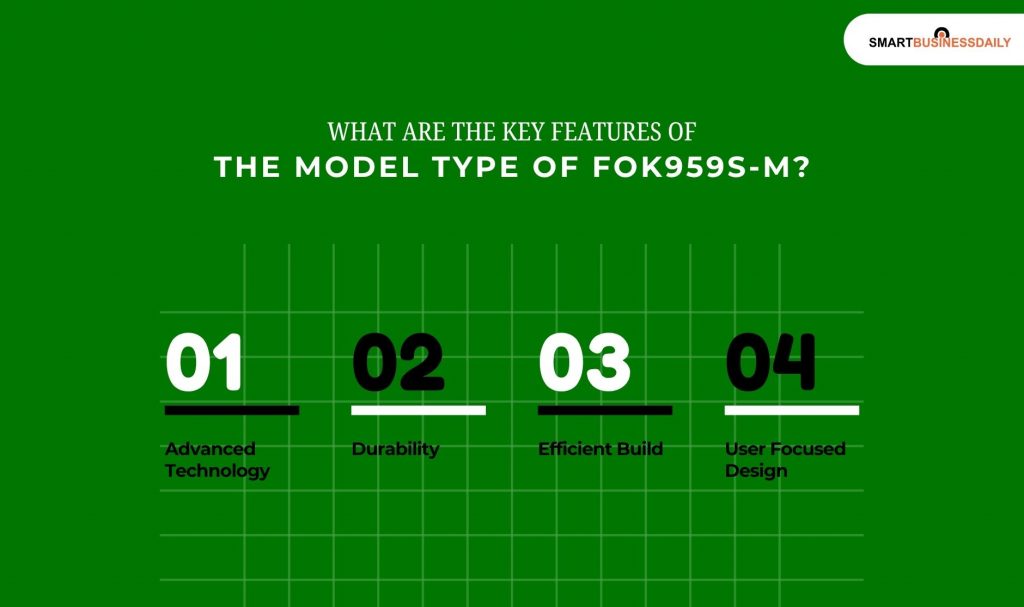 SMARTBUSINESSDAILY

WHAT ARE THE KEY FEATURES OF
THE MODEL TYPE OF FOK959S-M?

01
Advanced Technology

02
Durability

03
Efficient Build

04
User Focused Design